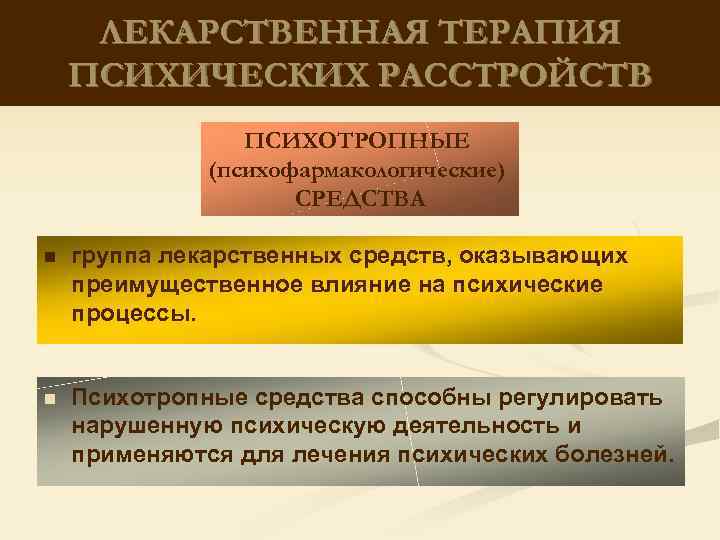 ЛЕКАРСТВЕННАЯ ТЕРАПИЯ ПСИХИЧЕСКИХ РАССТРОЙСТВ

ПСИХОТРОПНЫЕ (психофармакологические) СРЕДСТВА

■ группа лекарственных средств, оказывающих преимущественное влияние на психические процессы.

■ Психотропные средства способны регулировать нарушенную психическую деятельность и применяются для лечения психических болезней.